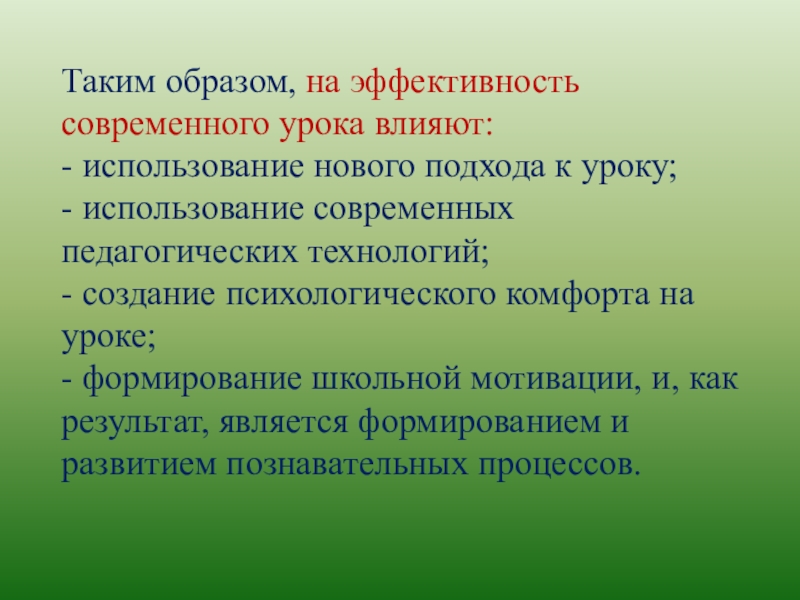 Таким образом, на эффективность современного урока влияют:
- использование нового подхода к уроку;
- использование современных педагогических технологий;
- создание психологического комфорта на уроке;
- формирование школьной мотивации, и, как результат, является формированием и развитием познавательных процессов.